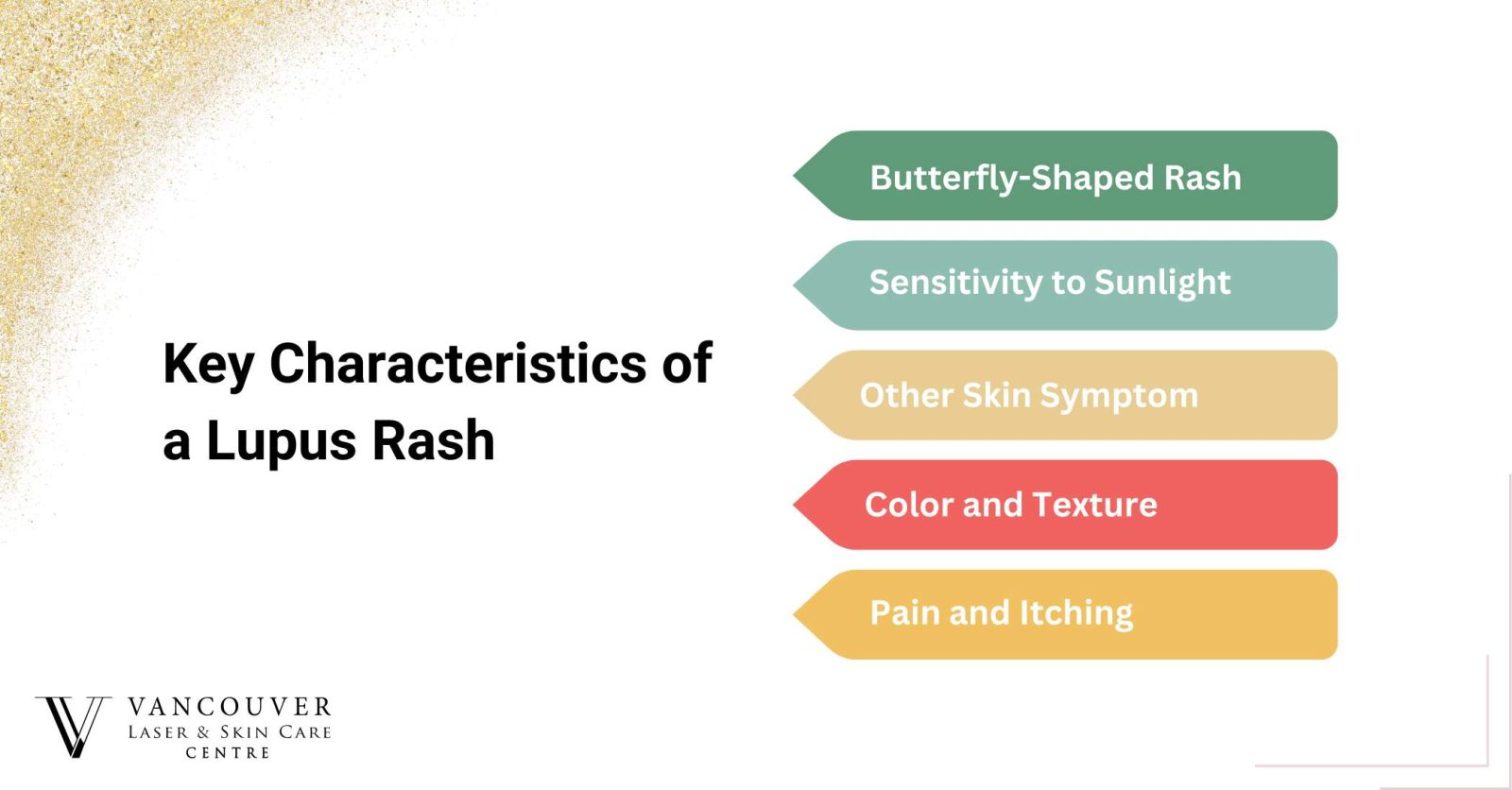 Key Characteristics of a Lupus Rash

Butterfly-Shaped Rash

Sensitivity to Sunlight

Other Skin Symptom

Color and Texture

Pain and Itching

VANCOUVER
LASER & SKIN CARE
CENTRE